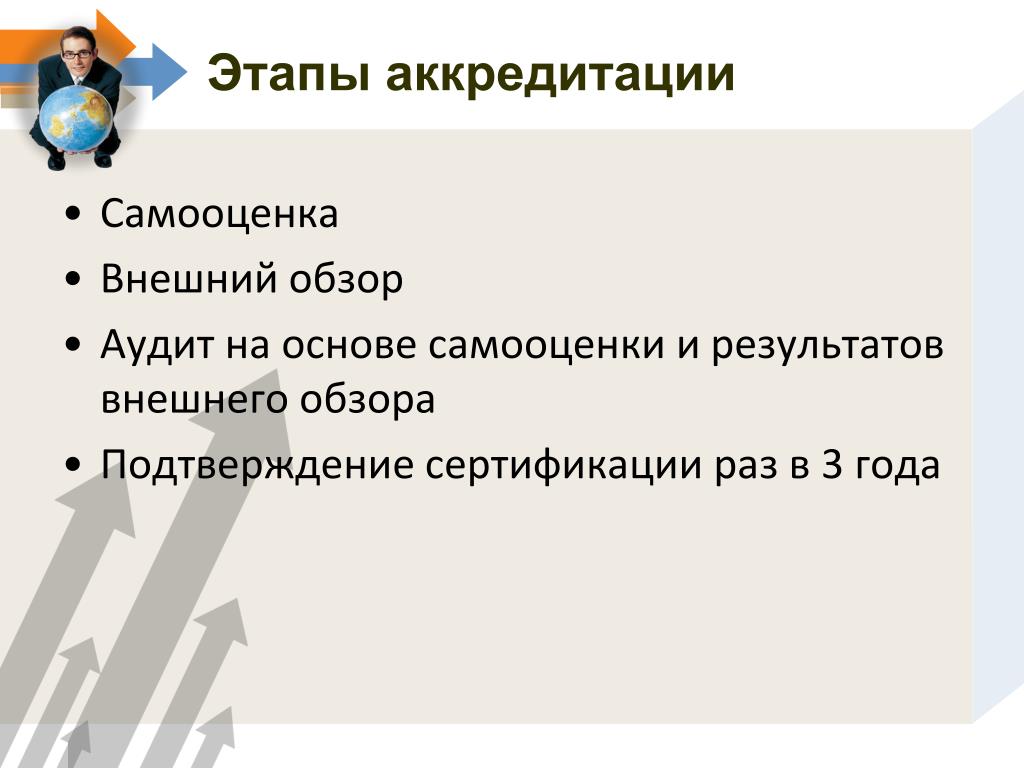 Этапы аккредитации

• Самооценка
• Внешний обзор
• Аудит на основе самооценки и результатов внешнего обзора
• Подтверждение сертификации раз в 3 года